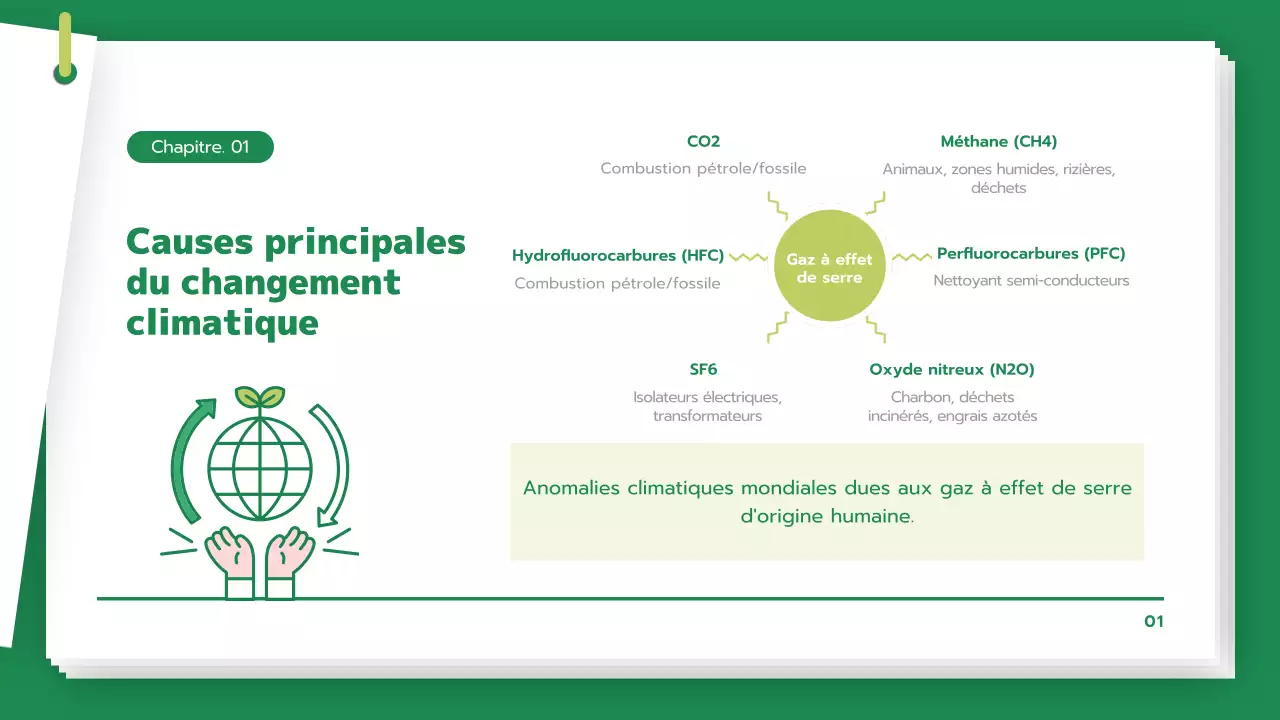 Chapitre. 01

Causes principales du changement climatique

CO2
Combustion pétrole/fossile

Méthane (CH4)
Animaux, zones humides, rizières, déchets

Hydrofluorocarbures (HFC)
Combustion pétrole/fossile

Gaz à effet de serre

Perfluorocarbures (PFC)
Nettoyant semi-conducteurs

SF6
Isolateurs électriques, transformateurs

Oxyde nitreux (N2O)
Charbon, déchets incinérés, engrais azotés

Anomalies climatiques mondiales dues aux gaz à effet de serre d'origine humaine.

01